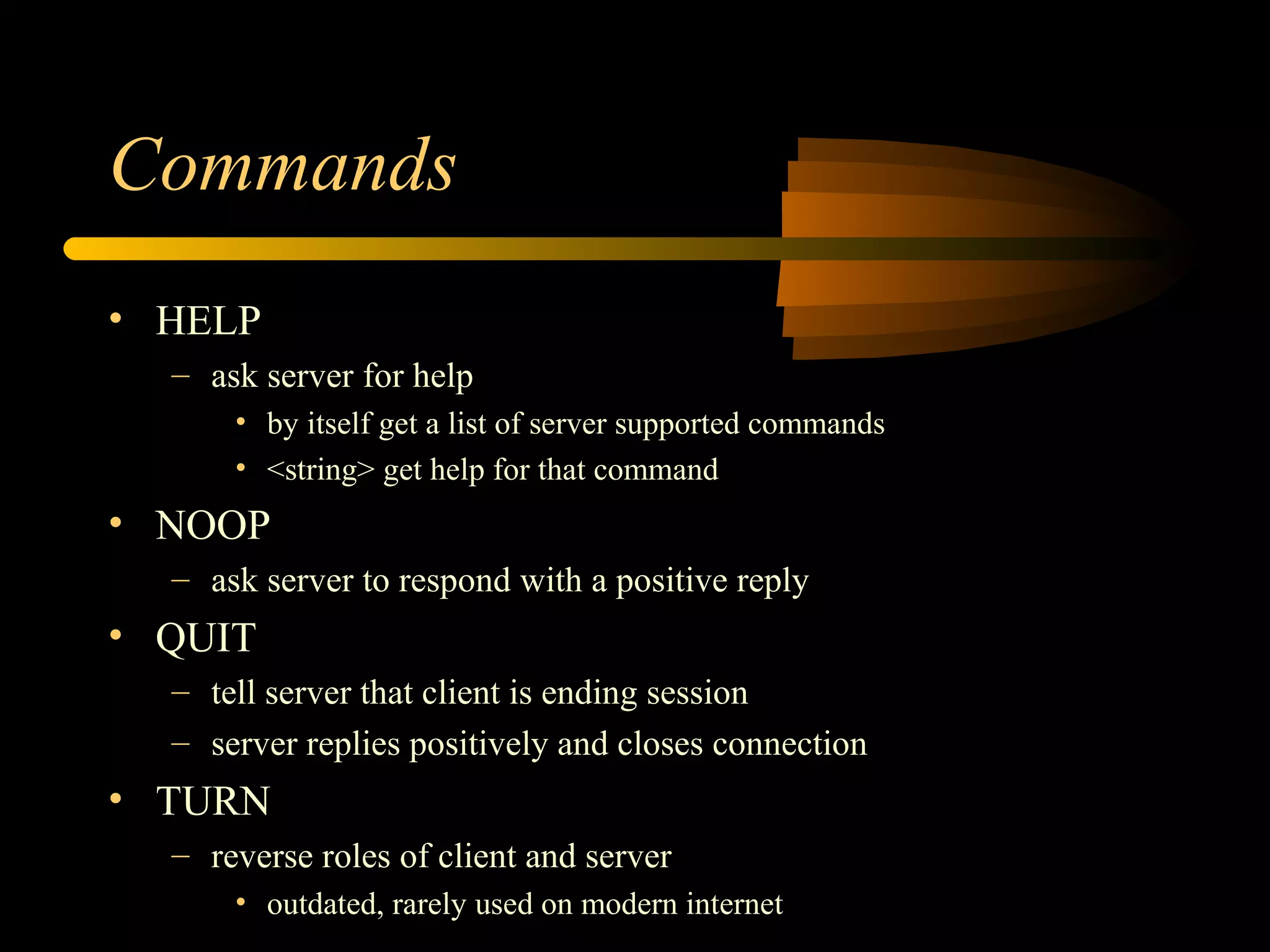 Commands

• HELP
  – ask server for help
    • by itself get a list of server supported commands
    • <string> get help for that command
• NOOP
  – ask server to respond with a positive reply
• QUIT
  – tell server that client is ending session
  – server replies positively and closes connection
• TURN
  – reverse roles of client and server
    • outdated, rarely used on modern internet